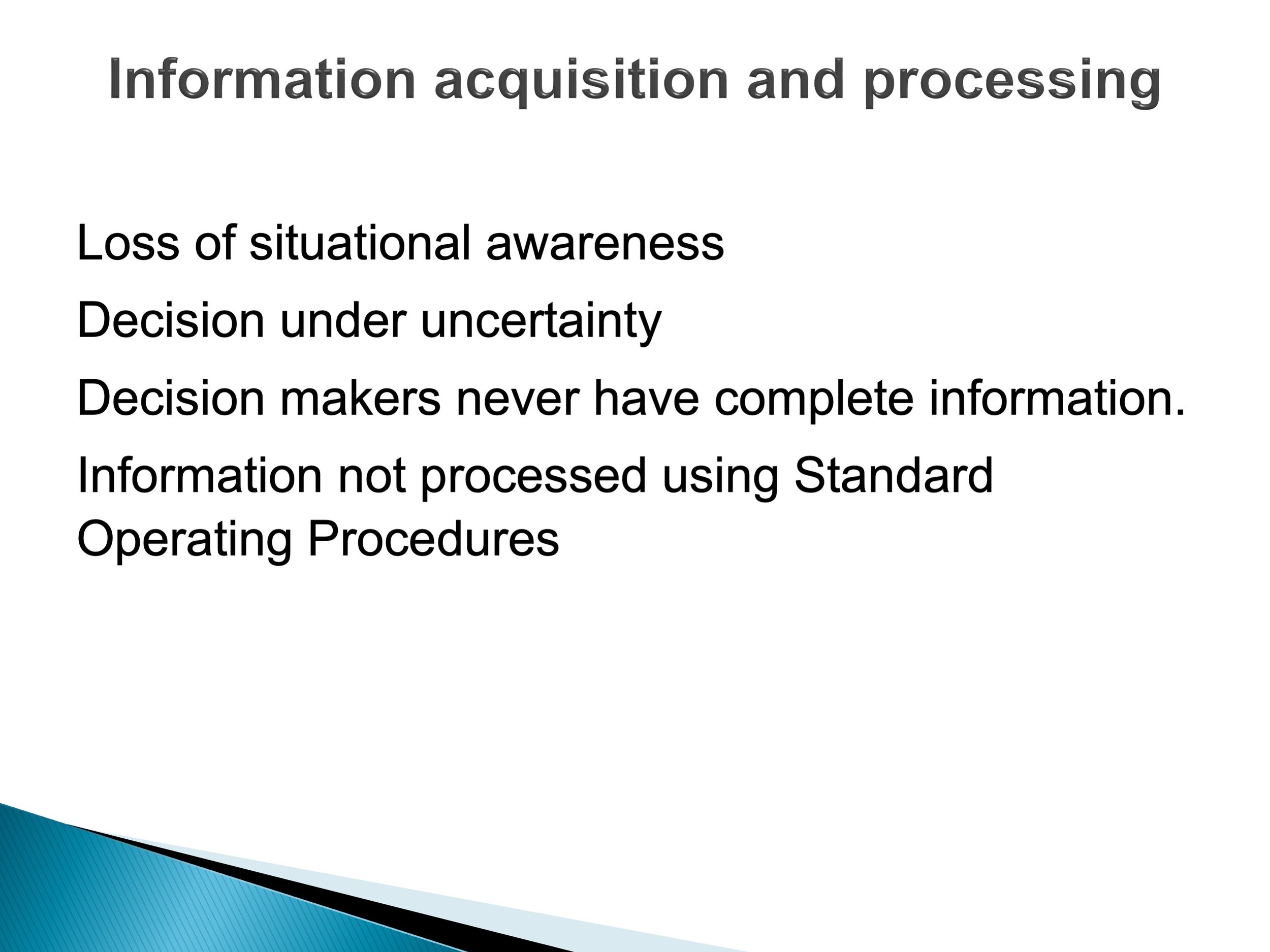 Information acquisition and processing

Loss of situational awareness

Decision under uncertainty

Decision makers never have complete information.

Information not processed using Standard Operating Procedures